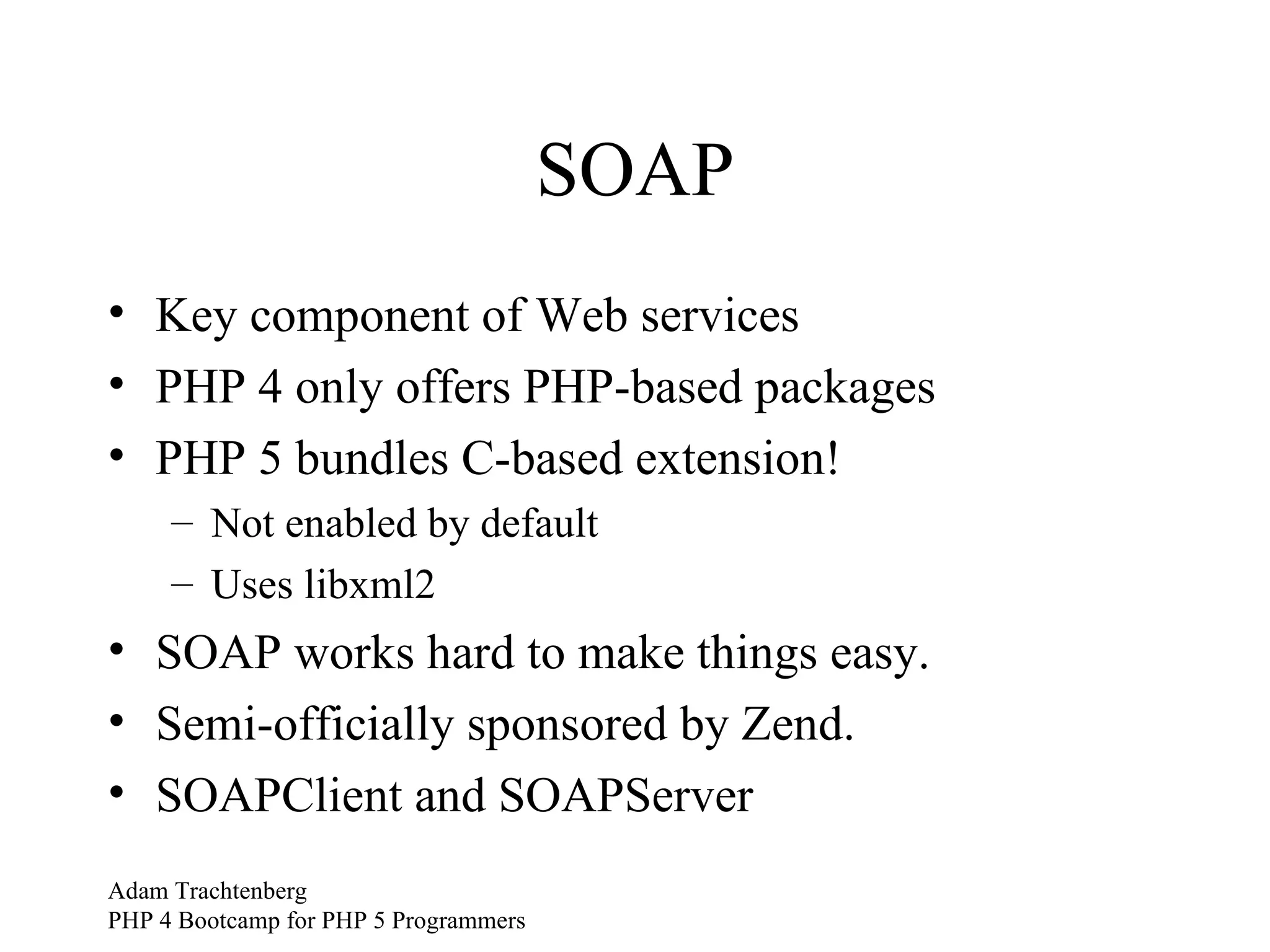 SOAP

• Key component of Web services
• PHP 4 only offers PHP-based packages
• PHP 5 bundles C-based extension!
– Not enabled by default
– Uses libxml2
• SOAP works hard to make things easy.
• Semi-officially sponsored by Zend.
• SOAPClient and SOAPServer

Adam Trachtenberg
PHP 4 Bootcamp for PHP 5 Programmers